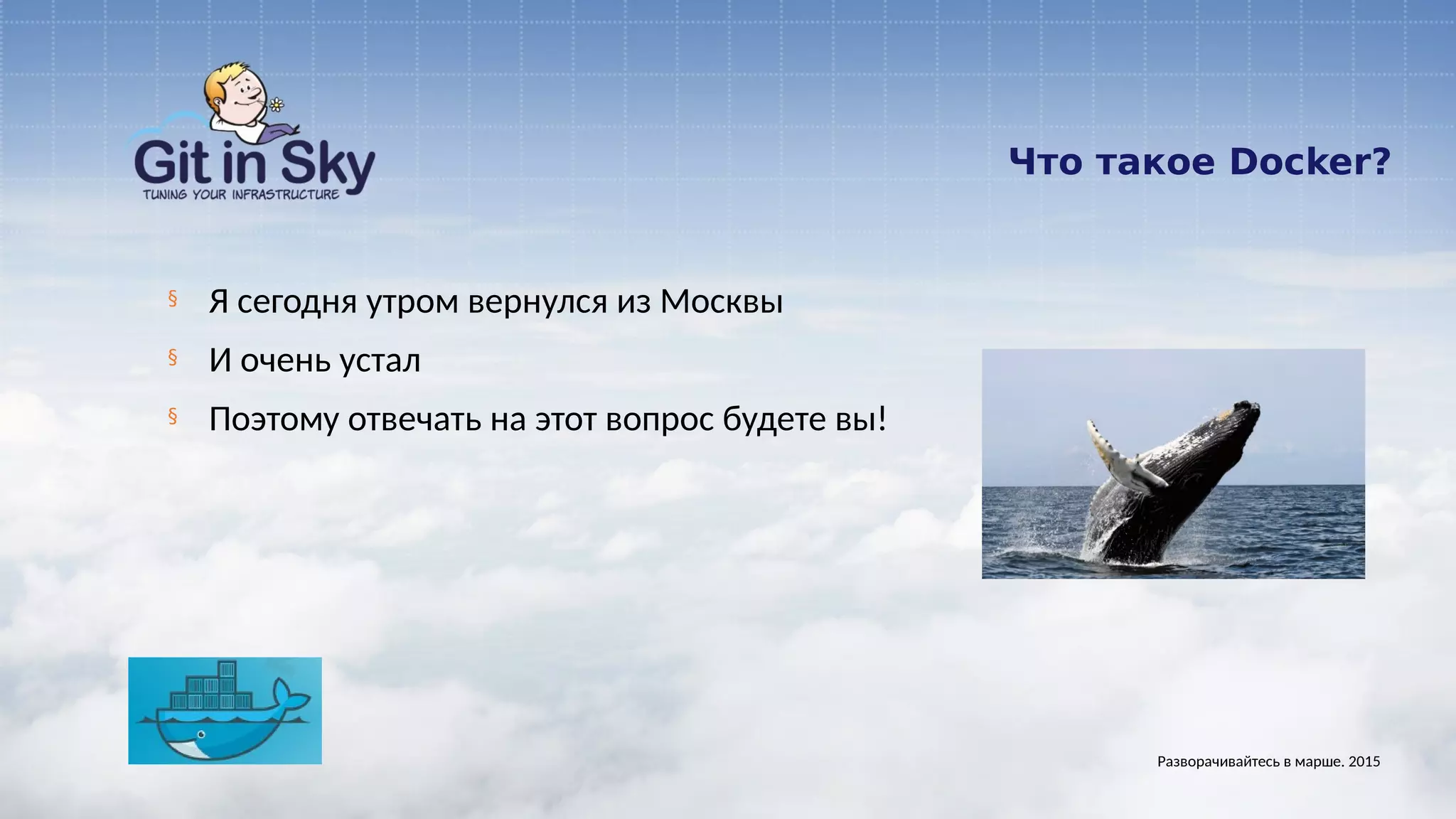 Git in Sky
TUNING YOUR INFRASTRUCTURE

Что такое Docker?

§ Я сегодня утром вернулся из Москвы
§ И очень устал
§ Поэтому отвечать на этот вопрос будете вы!

Разворачивайтесь в марше. 2015